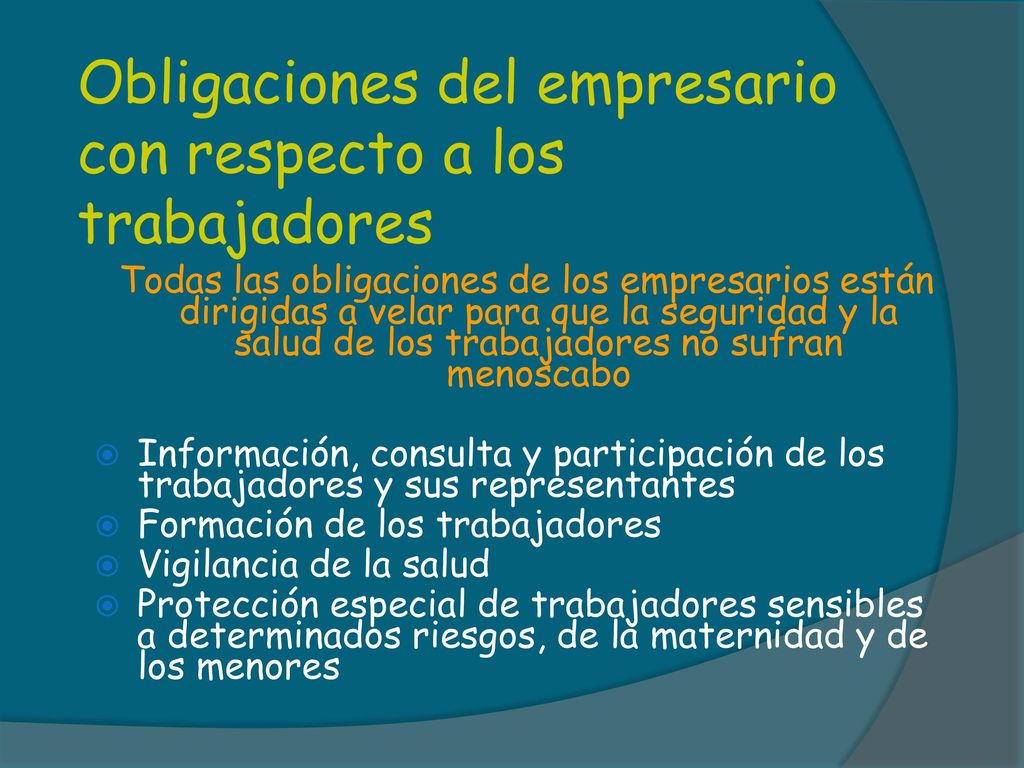 Obligaciones del empresario con respecto a los trabajadores

Todas las obligaciones de los empresarios están dirigidas a velar para que la seguridad y la salud de los trabajadores no sufran menoscabo

Información, consulta y participación de los trabajadores y sus representantes
Formación de los trabajadores
Vigilancia de la salud
Protección especial de trabajadores sensibles a determinados riesgos, de la maternidad y de los menores